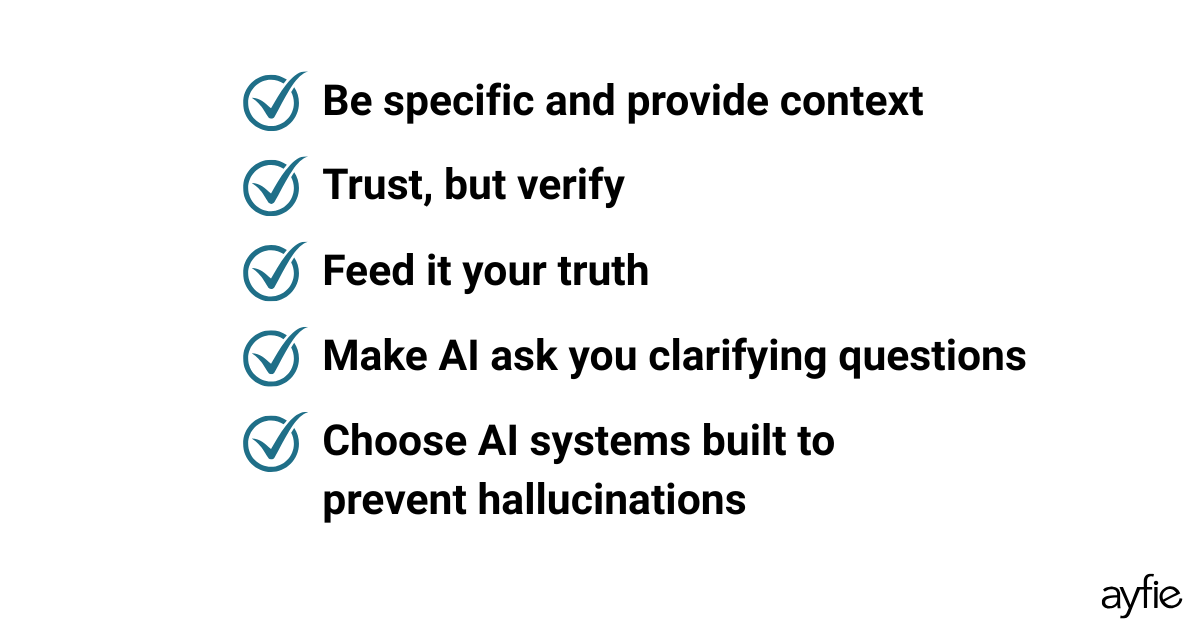 Be specific and provide context

Trust, but verify

Feed it your truth

Make AI ask you clarifying questions

Choose AI systems built to prevent hallucinations

ayfie